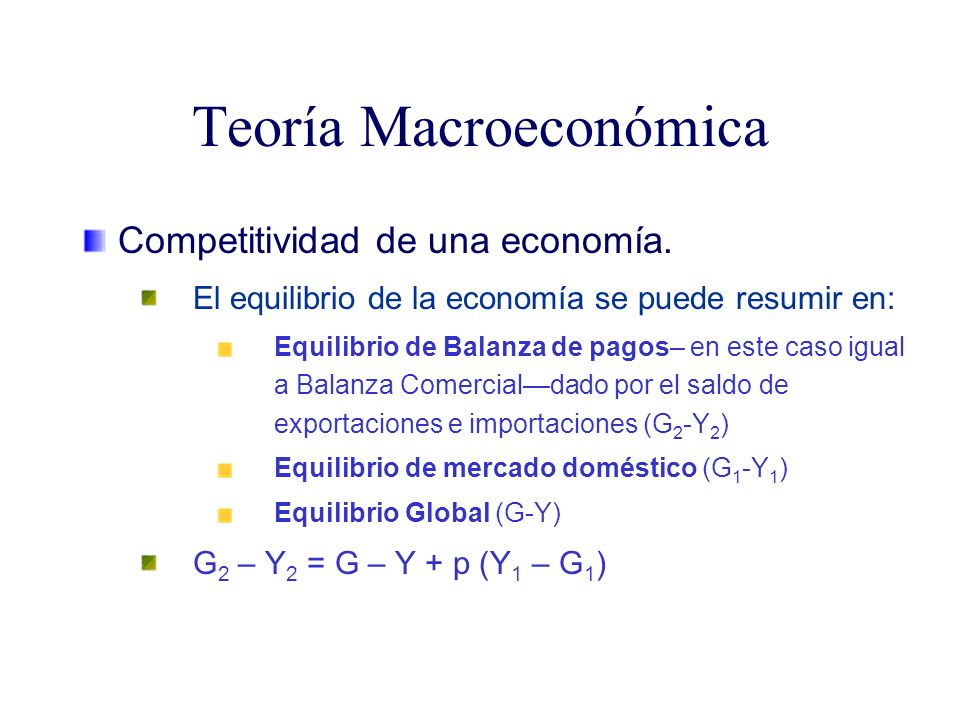 Teoría Macroeconómica

Competitividad de una economía.

El equilibrio de la economía se puede resumir en:

Equilibrio de Balanza de pagos– en este caso igual a Balanza Comercial—dado por el saldo de exportaciones e importaciones ($G_2$-$Y_2$)

Equilibrio de mercado doméstico ($G_1$-$Y_1$)

Equilibrio Global (G-Y)

$G_2 – Y_2 = G – Y + p (Y_1 – G_1)$